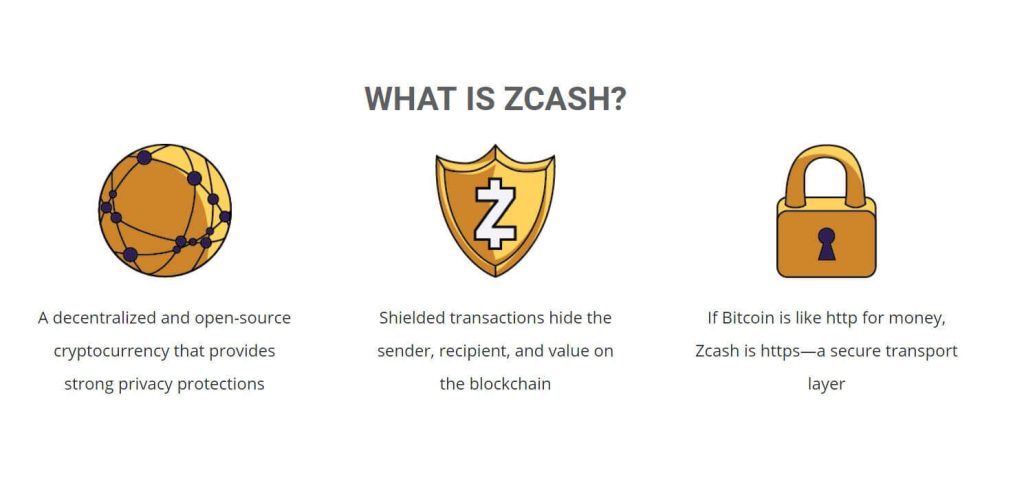 WHAT IS ZCASH?

A decentralized and open-source cryptocurrency that provides strong privacy protections

Shielded transactions hide the sender, recipient, and value on the blockchain

If Bitcoin is like http for money, Zcash is https—a secure transport layer